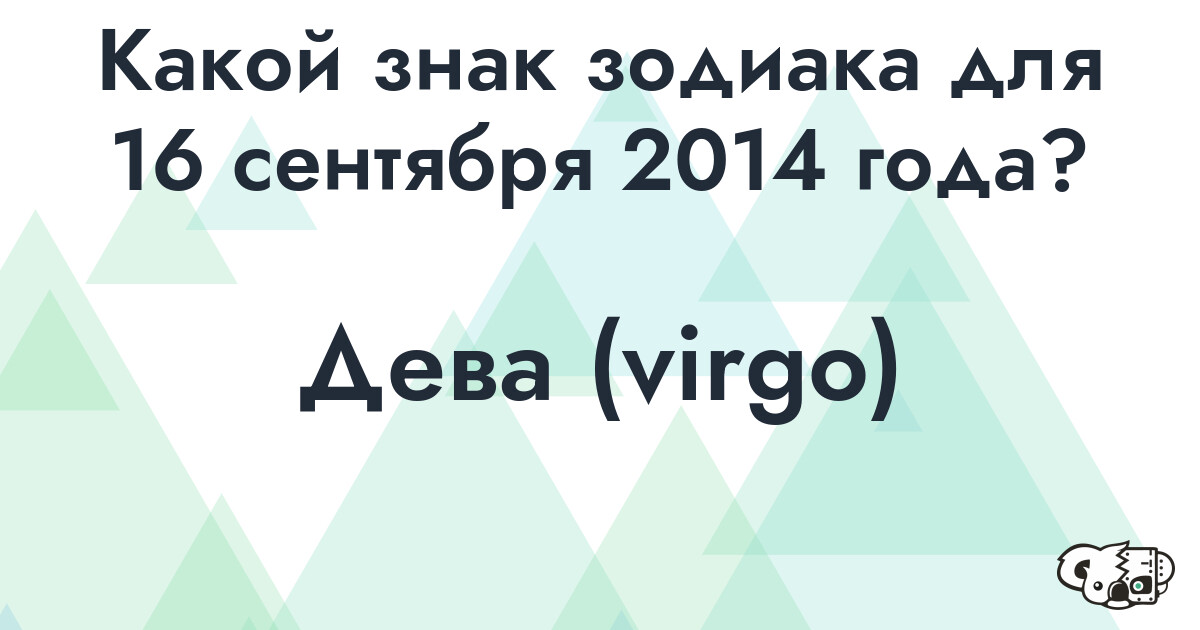 Какой знак зодиака для 16 сентября 2014 года?

Дева (virgo)